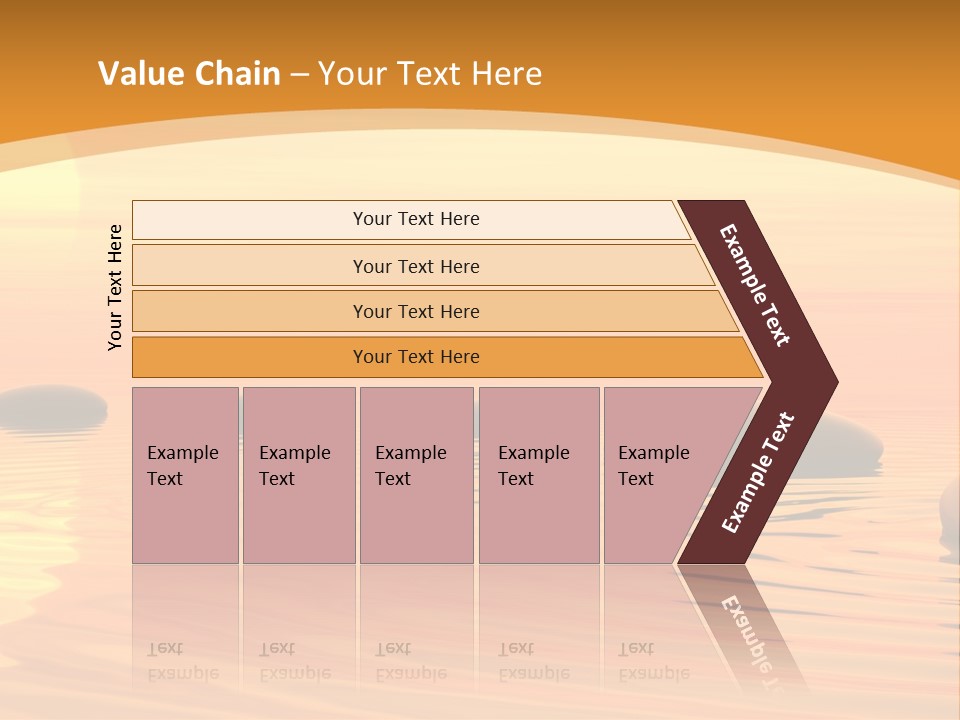 Value Chain – Your Text Here

Your Text Here

Your Text Here

Your Text Here

Your Text Here

Your Text Here

Example Text

Example Text

Example Text

Example Text

Example Text

Example Text

Example Text